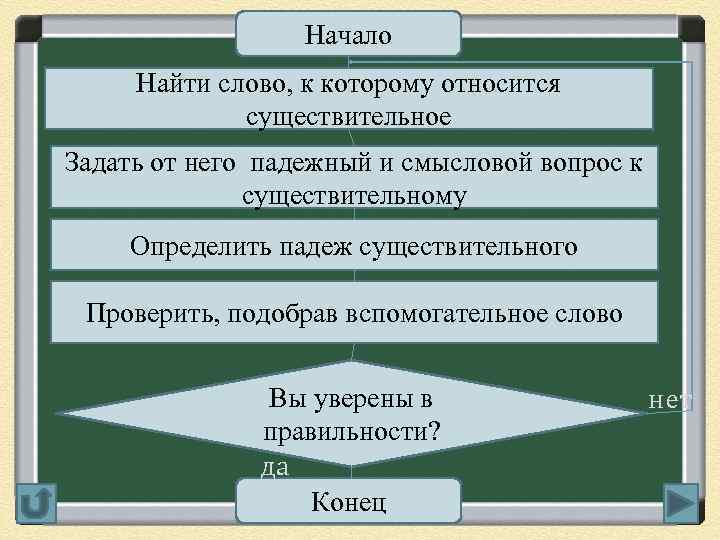 Начало

Найти слово, к которому относится существительное

Задать от него падежный и смысловой вопрос к существительному

Определить падеж существительного

Проверить, подобрав вспомогательное слово

Вы уверены в правильности?

нет

да

Конец